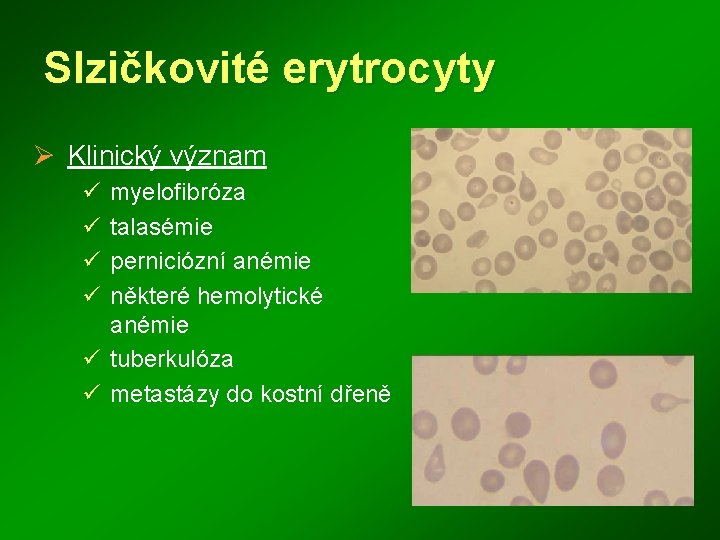 Slzičkovité erytrocyty

➢ Klinický význam

✓ myelofibróza

✓ talasémie

✓ perniciózní anémie

✓ některé hemolytické anémie

✓ tuberkulóza

✓ metastázy do kostní dřeně